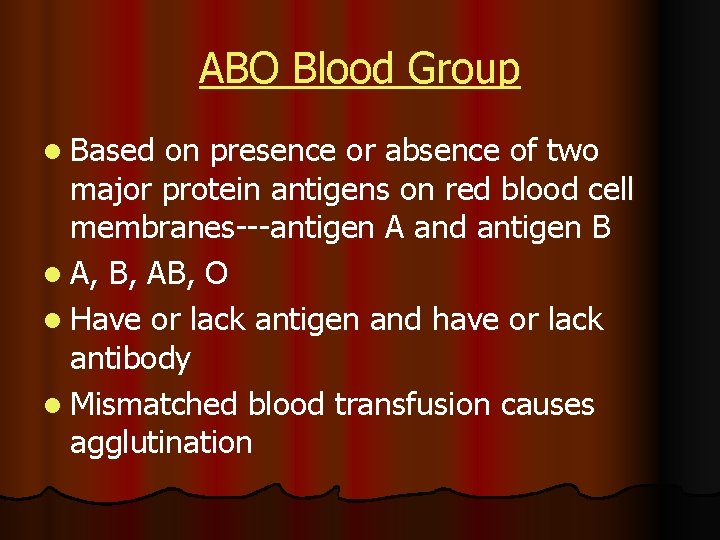 ABO Blood Group

- Based on presence or absence of two major protein antigens on red blood cell membranes---antigen A and antigen B
- A, B, AB, O
- Have or lack antigen and have or lack antibody
- Mismatched blood transfusion causes agglutination